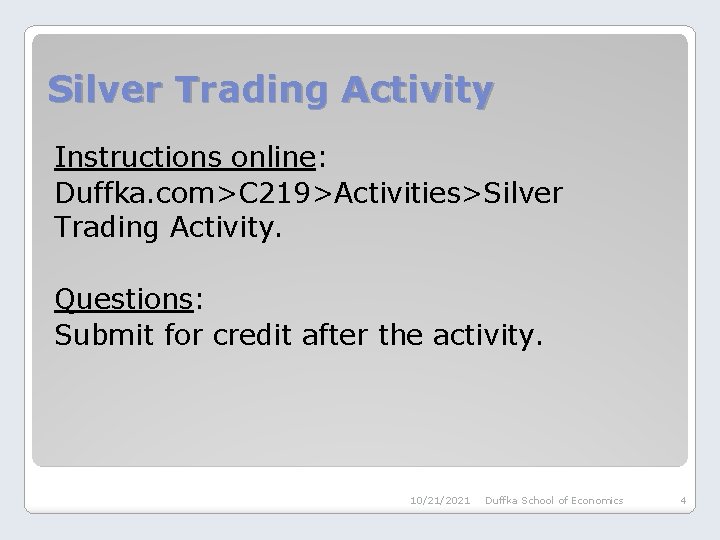 Silver Trading Activity

Instructions online: Duffka.com>C219>Activities>Silver Trading Activity.

Questions: Submit for credit after the activity.

10/21/2021 Duffka School of Economics 4